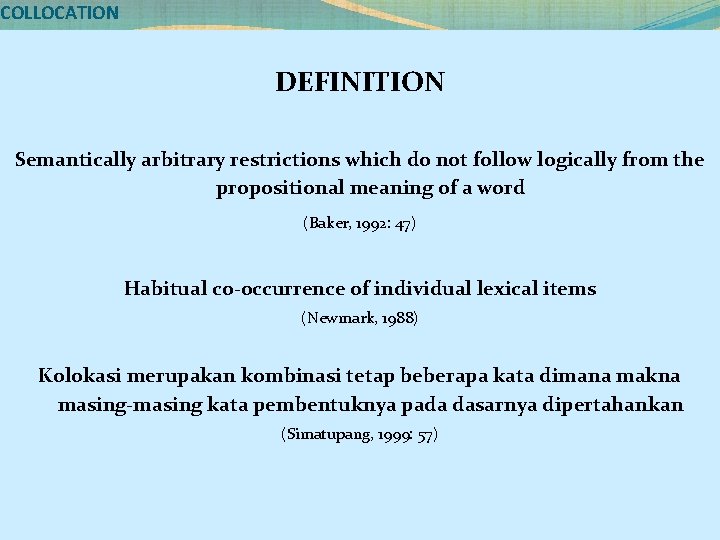 COLLOCATION

DEFINITION

Semantically arbitrary restrictions which do not follow logically from the propositional meaning of a word

(Baker, 1992: 47)

Habitual co-occurrence of individual lexical items

(Newmark, 1988)

Kolokasi merupakan kombinasi tetap beberapa kata dimana makna masing-masing kata pembentuknya pada dasarnya dipertahankan

(Simatupang, 1999: 57)